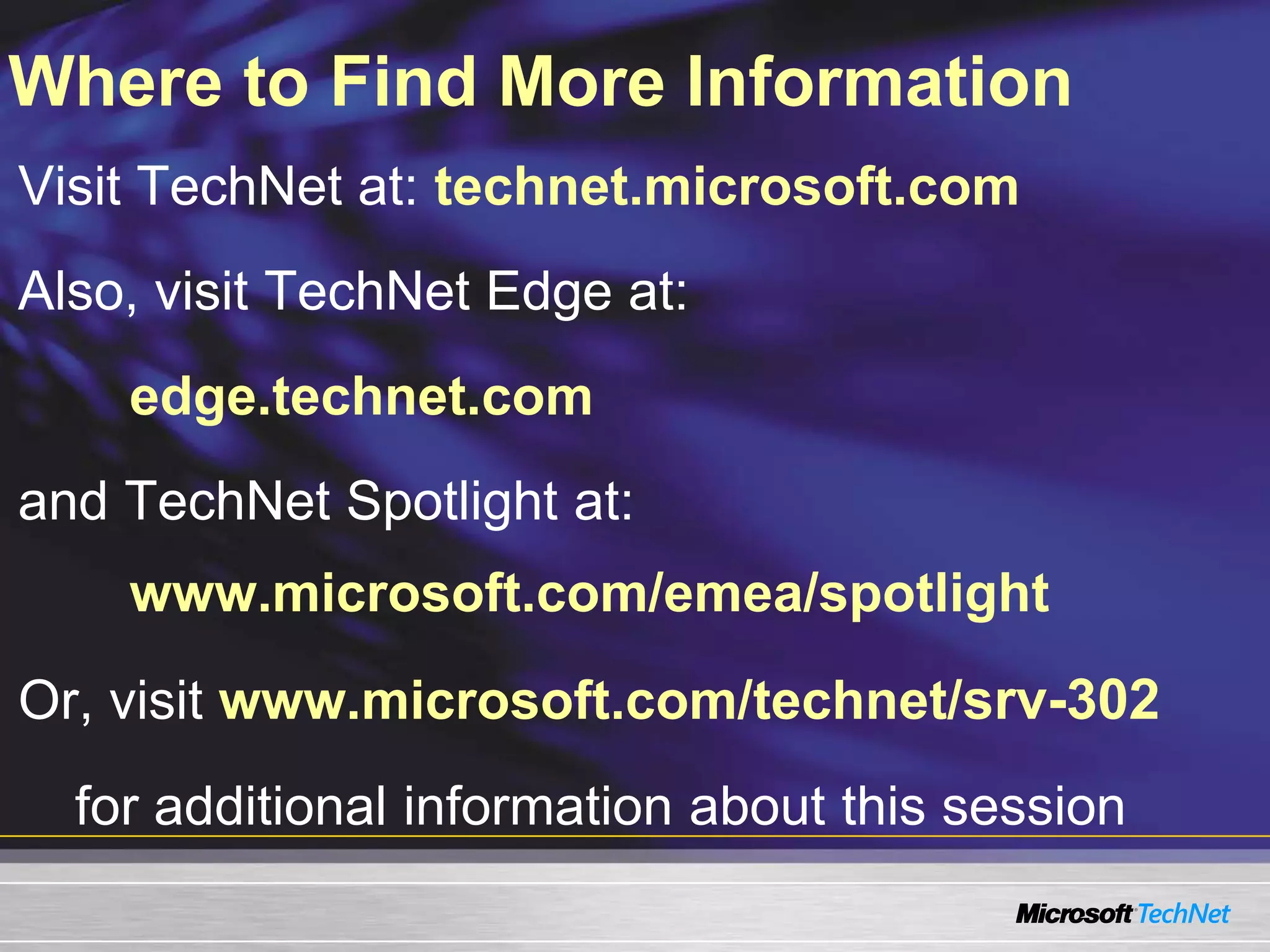 Where to Find More Information

Visit TechNet at: technet.microsoft.com

Also, visit TechNet Edge at:

edge.technet.com

and TechNet Spotlight at:

www.microsoft.com/emea/spotlight

Or, visit www.microsoft.com/technet/srv-302

for additional information about this session

Microsoft TechNet